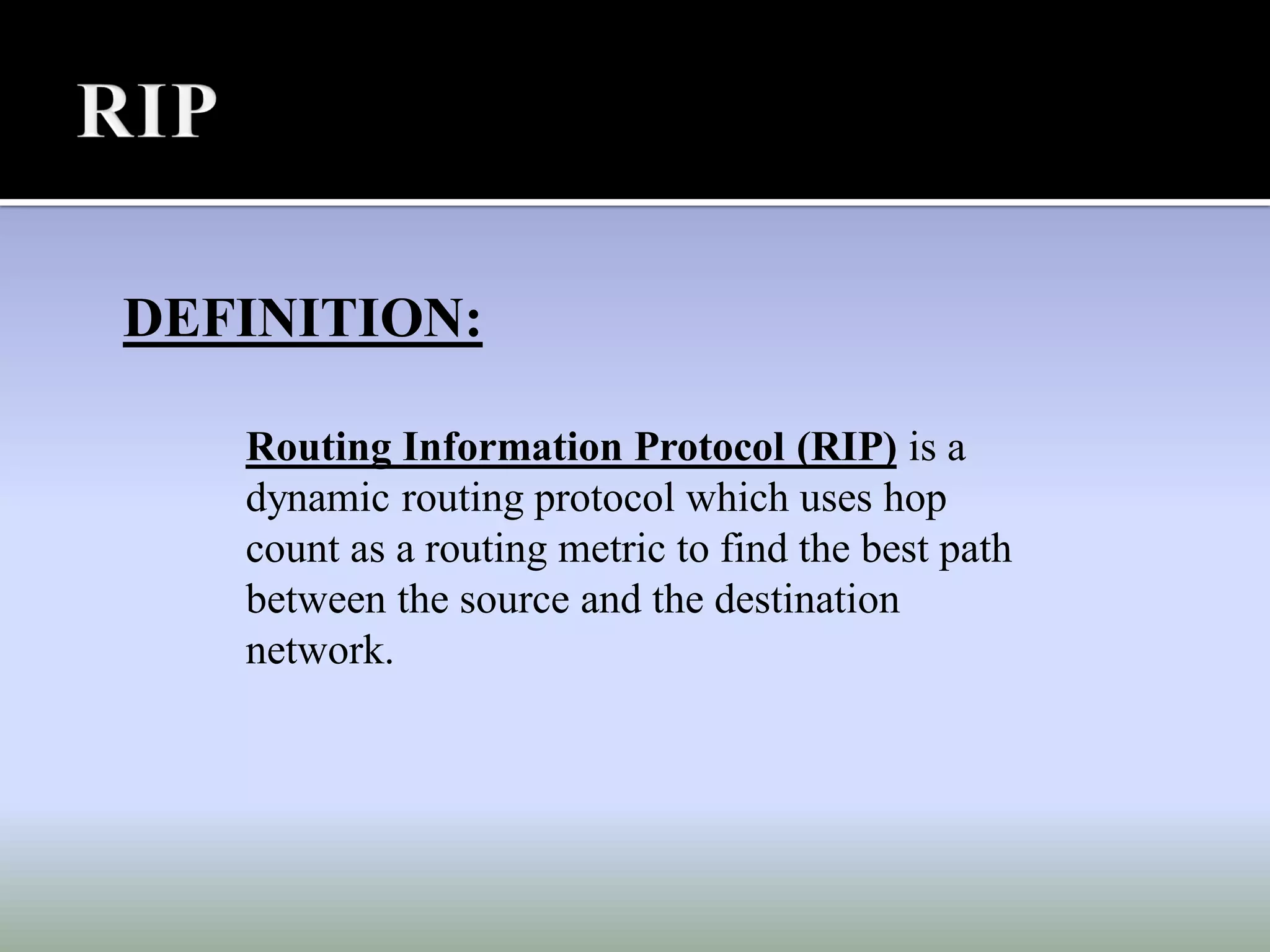 RIP

DEFINITION:

Routing Information Protocol (RIP) is a dynamic routing protocol which uses hop count as a routing metric to find the best path between the source and the destination network.